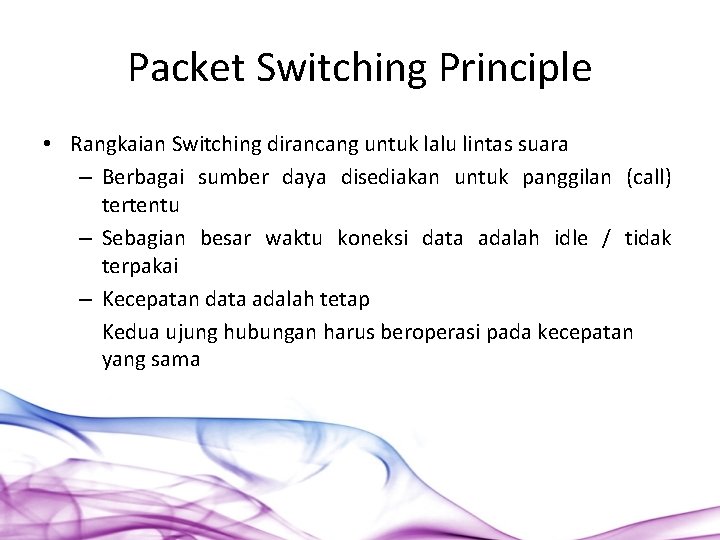 Packet Switching Principle

• Rangkaian Switching dirancang untuk lalu lintas suara

– Berbagai sumber daya disediakan untuk panggilan (call) tertentu

– Sebagian besar waktu koneksi data adalah idle / tidak terpakai

– Kecepatan data adalah tetap

Kedua ujung hubungan harus beroperasi pada kecepatan yang sama